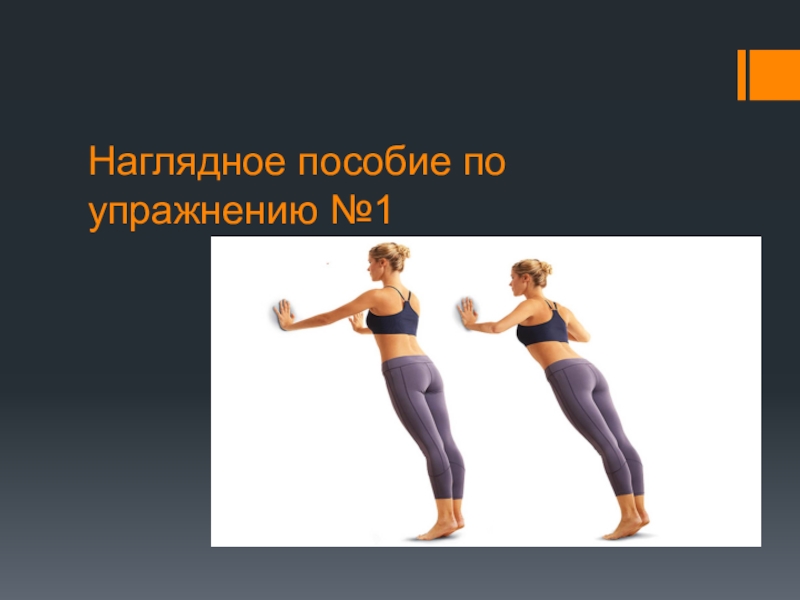 Наглядное пособие по упражнению №1